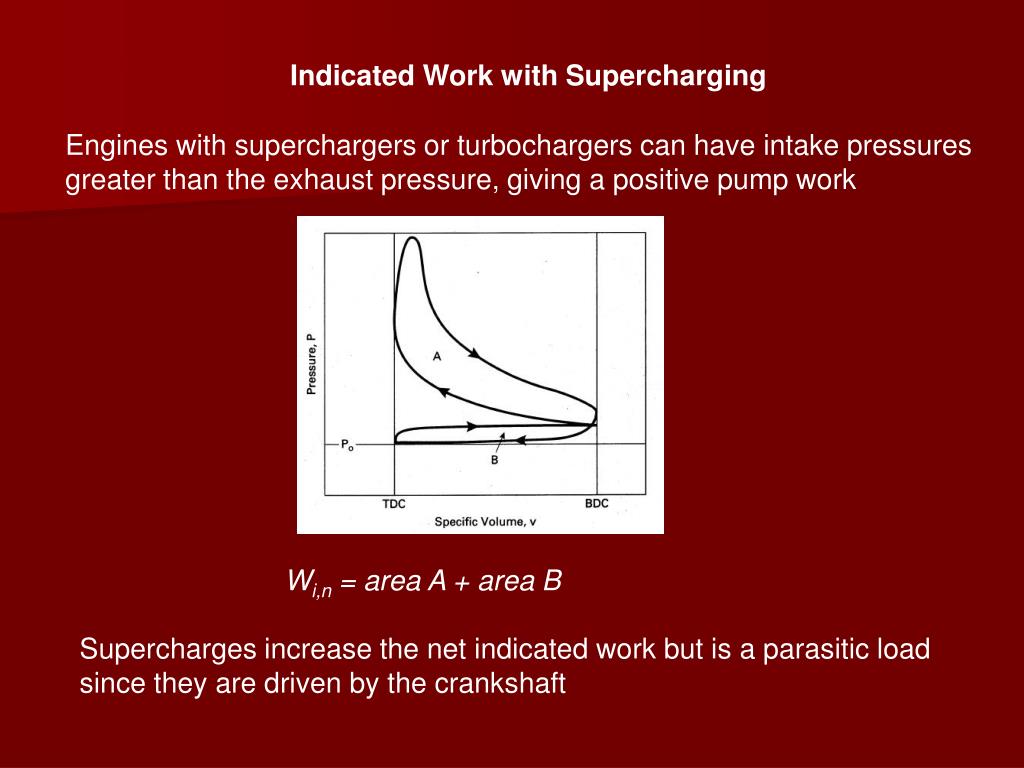 Indicated Work with Supercharging

Engines with superchargers or turbochargers can have intake pressures greater than the exhaust pressure, giving a positive pump work

Pressure, P
A
$P_o$
B
TDC
BDC
Specific Volume, v

$W_{i,n}$ = area A + area B

Supercharges increase the net indicated work but is a parasitic load since they are driven by the crankshaft